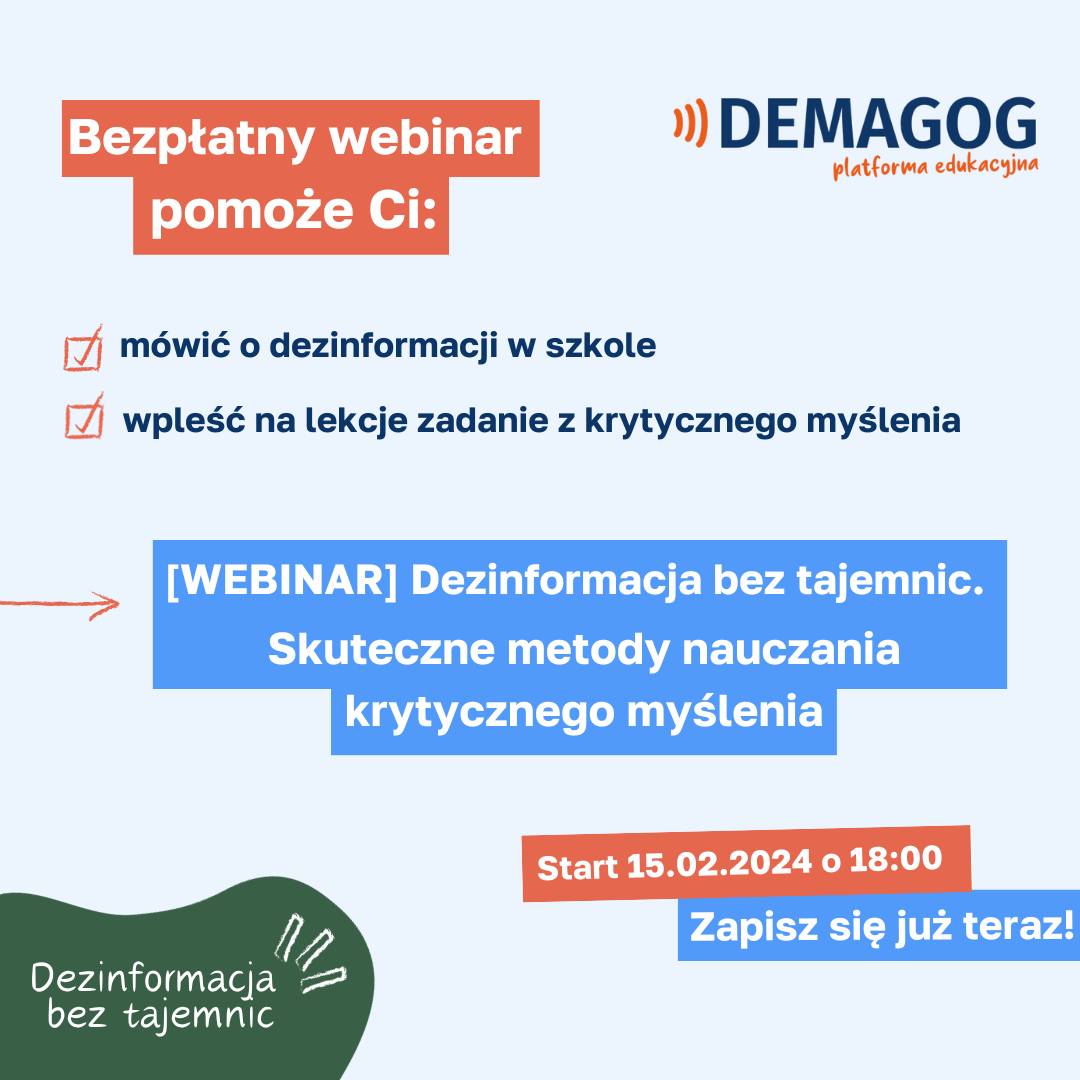 Bezpłatny webinar pomoże Ci:

DEMAGOG
platforma edukacyjna

mówić o dezinformacji w szkole

wpleść na lekcje zadanie z krytycznego myślenia

[WEBINAR] Dezinformacja bez tajemnic. Skuteczne metody nauczania krytycznego myślenia

Start 15.02.2024 o 18:00

Zapisz się już teraz!

Dezinformacja bez tajemnic